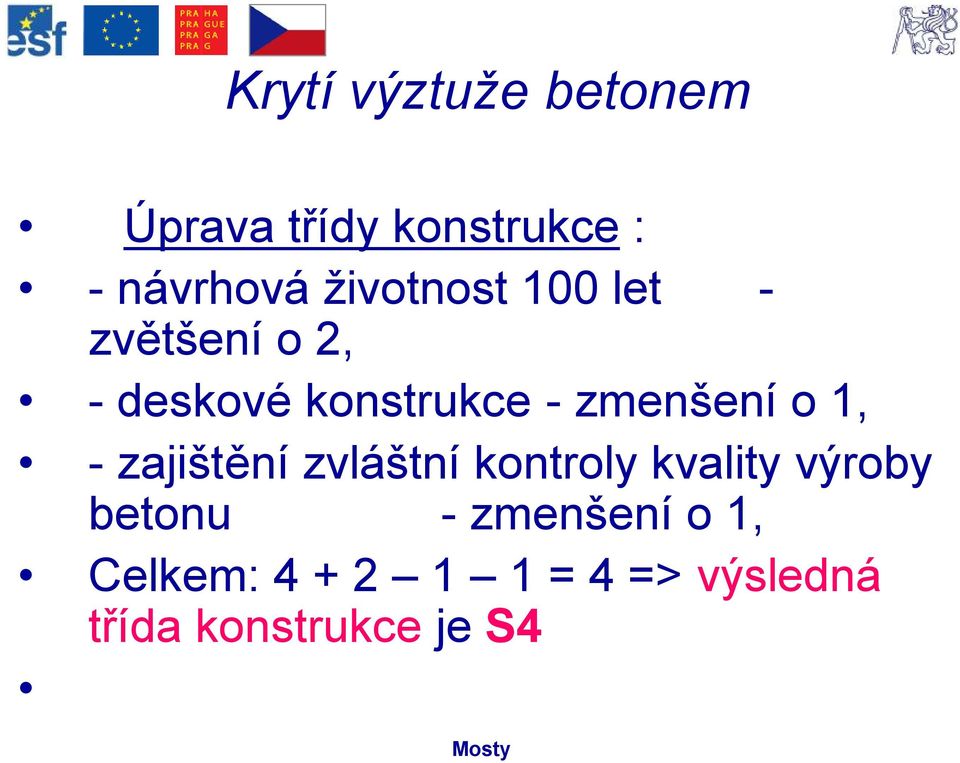 esf

PRA HA
PRA GUE
PRA GA
PRA G

Krytí výztuže betonem

• Úprava třídy konstrukce :
• - návrhová životnost 100 let - zvětšení o 2,
• - deskové konstrukce - zmenšení o 1,
• - zajištění zvláštní kontroly kvality výroby betonu - zmenšení o 1,
• Celkem: 4 + 2 – 1 – 1 = 4 => výsledná třída konstrukce je S4
•

Mosty